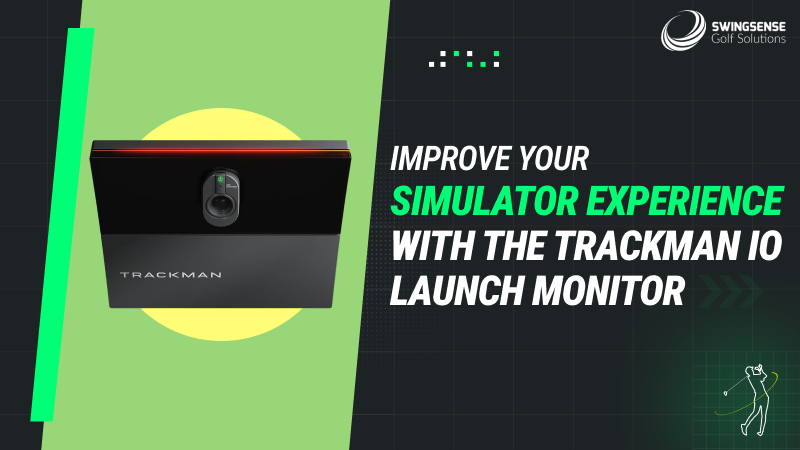 SWINGSENSE
Golf Solutions

TRACKMAN

IMPROVE YOUR
SIMULATOR EXPERIENCE
WITH THE TRACKMAN IO
LAUNCH MONITOR